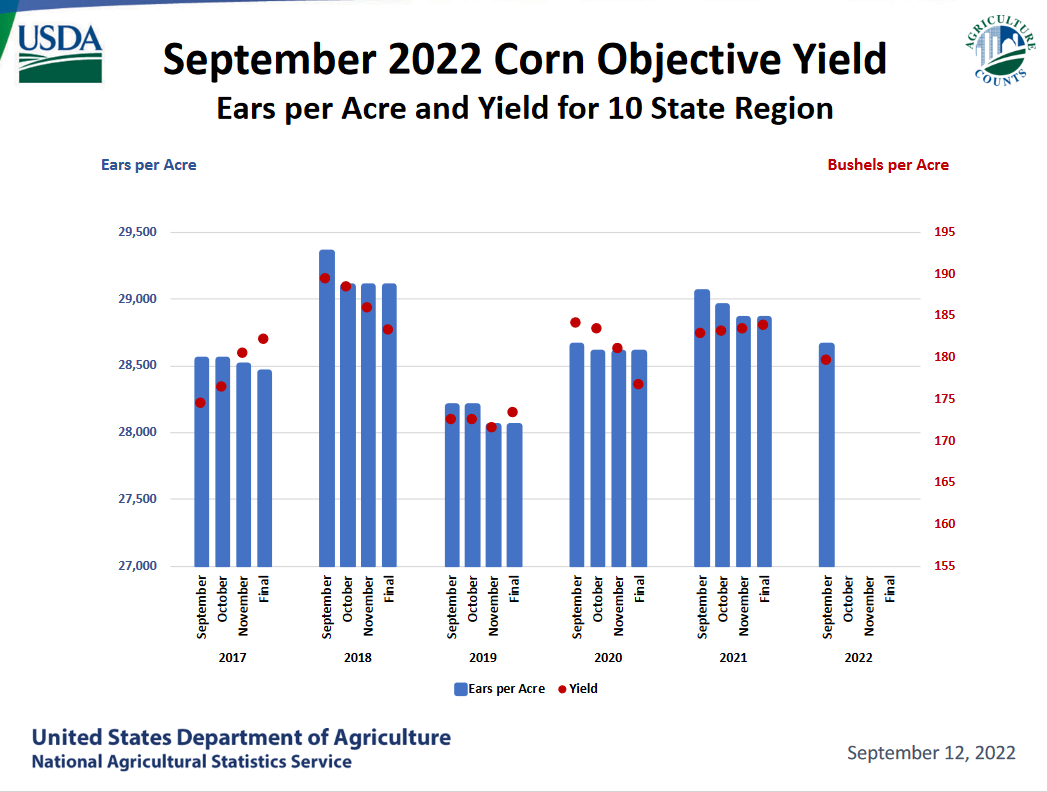 USDA

AGRICULTURE COUNTS

September 2022 Corn Objective Yield
Ears per Acre and Yield for 10 State Region

Ears per Acre

Bushels per Acre

29,500
29,000
28,500
28,000
27,500
27,000

195
190
185
180
175
170
165
160
155

September October November Final
2017

September October November Final
2018

September October November Final
2019

September October November Final
2020

September October November Final
2021

September October November Final
2022

Ears per Acre
Yield

United States Department of Agriculture
National Agricultural Statistics Service

September 12, 2022